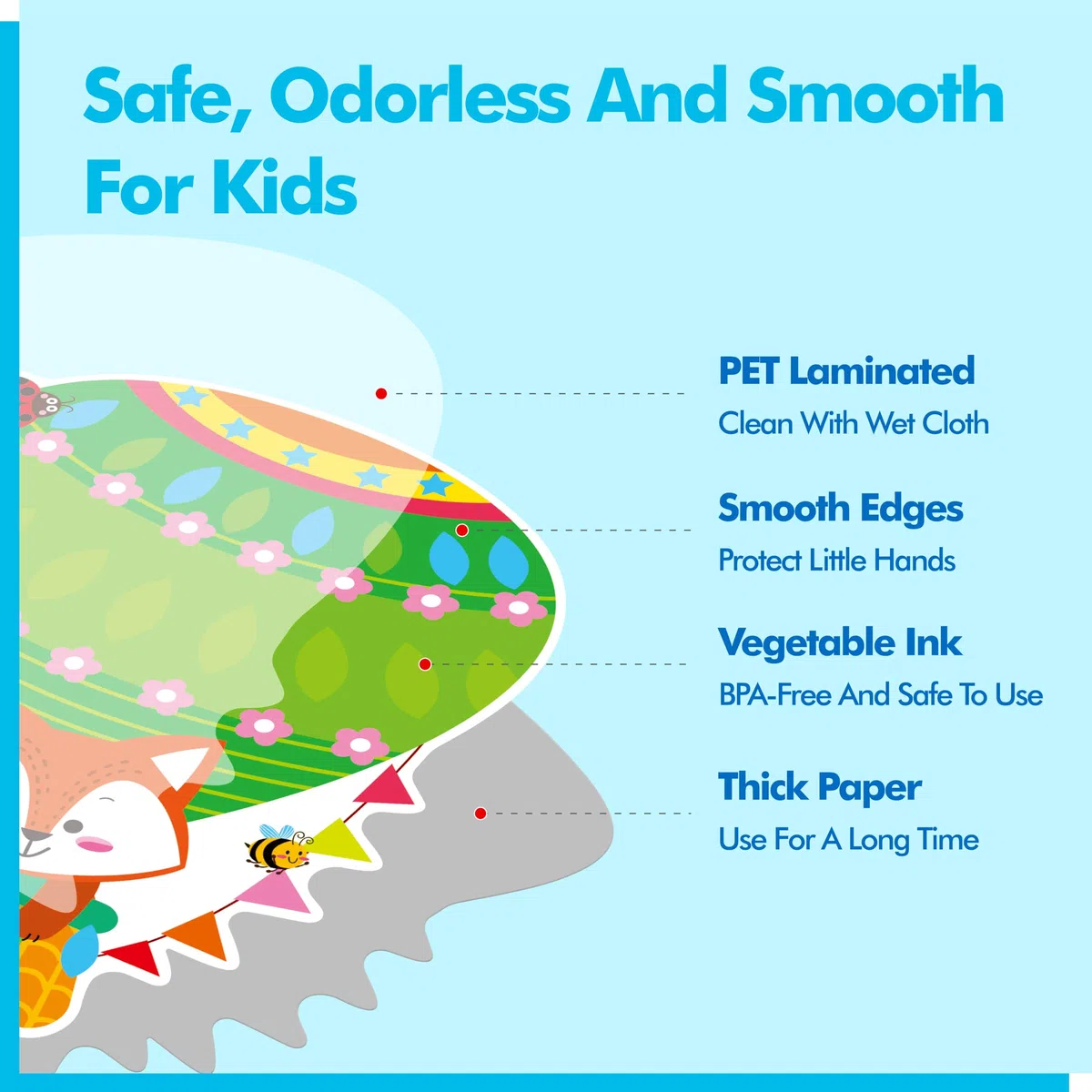 Safe, Odorless And Smooth For Kids

PET Laminated
Clean With Wet Cloth

Smooth Edges
Protect Little Hands

Vegetable Ink
BPA-Free And Safe To Use

Thick Paper
Use For A Long Time